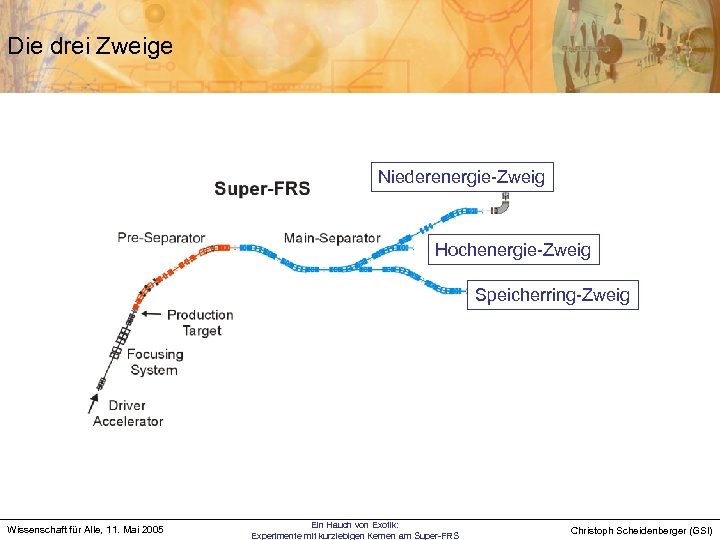 Die drei Zweige

Super-FRS

Niederenergie-Zweig

Pre-Separator

Main-Separator

Hochenergie-Zweig

Speicherring-Zweig

Production Target

Focusing System

Driver Accelerator

Wissenschaft für Alle, 11. Mai 2005

Ein Hauch von Exotik: Experimente mit kurzlebigen Kernen am Super-FRS

Christoph Scheidenberger (GSI)